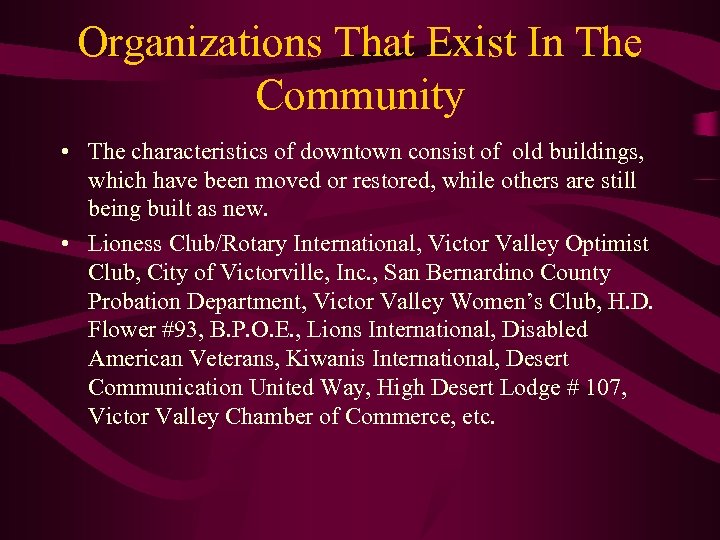 Organizations That Exist In The Community

• The characteristics of downtown consist of old buildings, which have been moved or restored, while others are still being built as new.

• Lioness Club/Rotary International, Victor Valley Optimist Club, City of Victorville, Inc., San Bernardino County Probation Department, Victor Valley Women's Club, H.D. Flower #93, B.P.O.E., Lions International, Disabled American Veterans, Kiwanis International, Desert Communication United Way, High Desert Lodge # 107, Victor Valley Chamber of Commerce, etc.